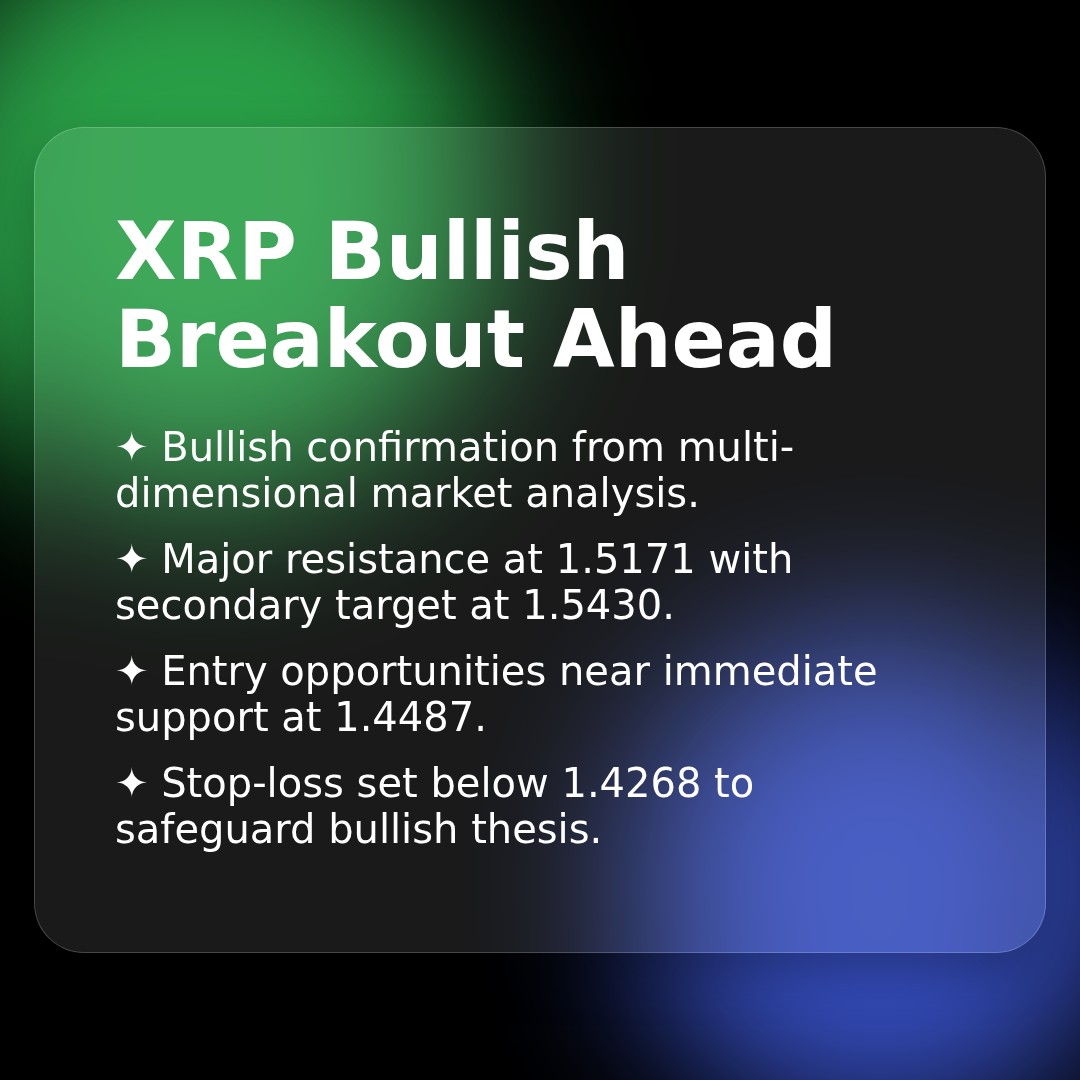 XRP Bullish Breakout Ahead

✦ Bullish confirmation from multi-dimensional market analysis.

✦ Major resistance at 1.5171 with secondary target at 1.5430.

✦ Entry opportunities near immediate support at 1.4487.

✦ Stop-loss set below 1.4268 to safeguard bullish thesis.